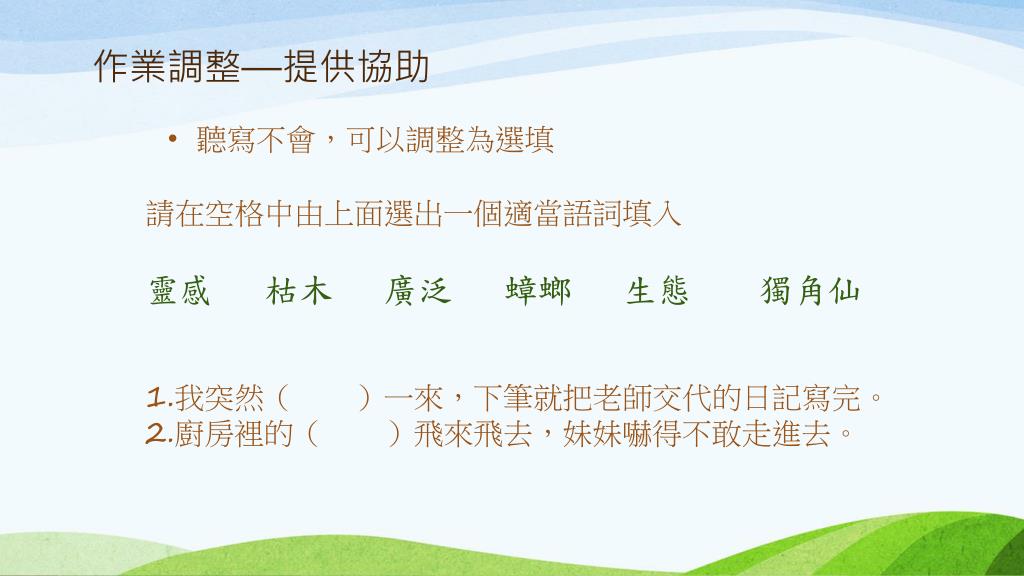 作業調整—提供協助

• 聽寫不會，可以調整為選填

請在空格中由上面選出一個適當語詞填入

靈感　枯木　廣泛　蟑螂　生態　獨角仙

1.我突然（　　）一來，下筆就把老師交代的日記寫完。
2.廚房裡的（　　）飛來飛去，妹妹嚇得不敢走進去。